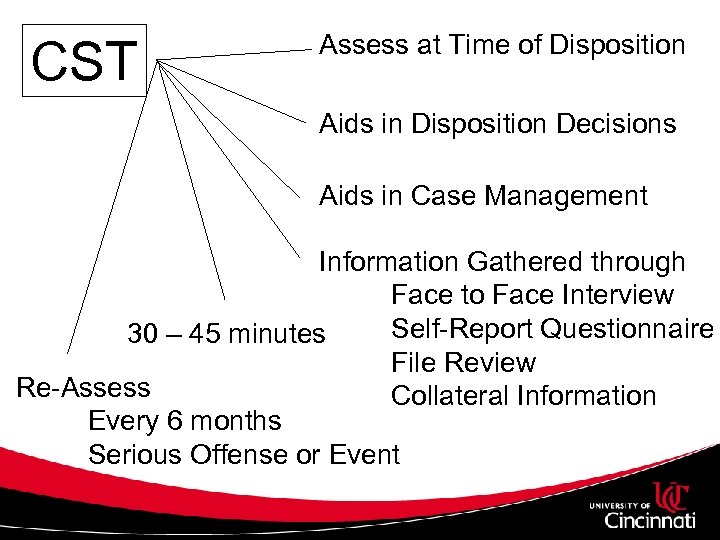 CST

Assess at Time of Disposition

Aids in Disposition Decisions

Aids in Case Management

Information Gathered through
Face to Face Interview
Self-Report Questionnaire
File Review
Collateral Information

30 – 45 minutes

Re-Assess
Every 6 months
Serious Offense or Event

UNIVERSITY OF UC Cincinnati